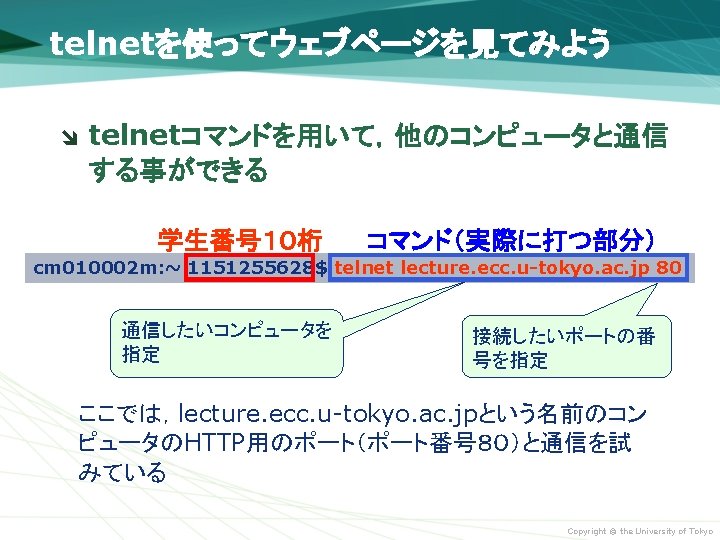 telnetを使ってウェブページを見てみよう

telnetコマンドを用いて，他のコンピュータと通信する事ができる

学生番号10桁

コマンド（実際に打つ部分）

cm010002m:~ 1151255628$ telnet lecture.ecc.u-tokyo.ac.jp 80

通信したいコンピュータを指定

接続したいポートの番号を指定

ここでは，lecture.ecc.u-tokyo.ac.jpという名前のコンピュータのHTTP用のポート（ポート番号80）と通信を試みている

Copyright © the University of Tokyo